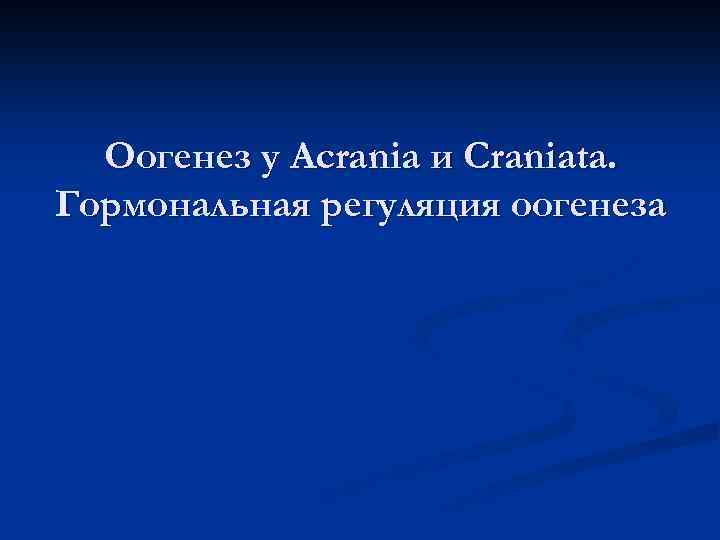 Оогенез у Acrania и Craniata. Гормональная регуляция оогенеза